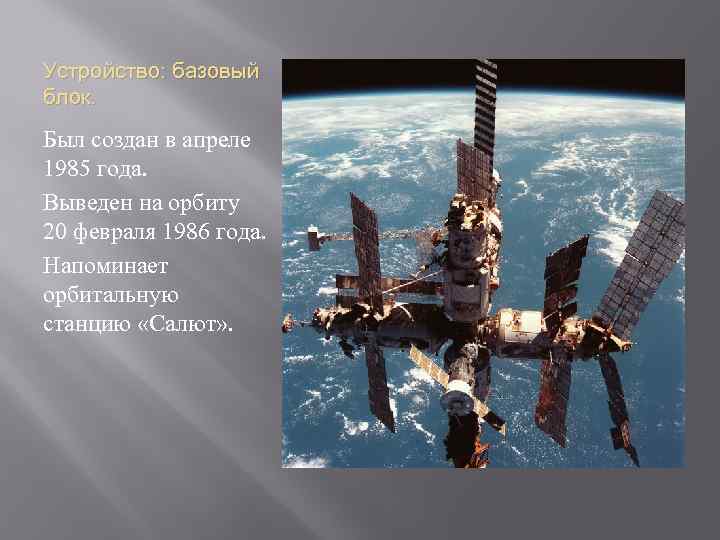 Устройство: базовый блок.

Был создан в апреле 1985 года.

Выведен на орбиту 20 февраля 1986 года.

Напоминает орбитальную станцию «Салют».